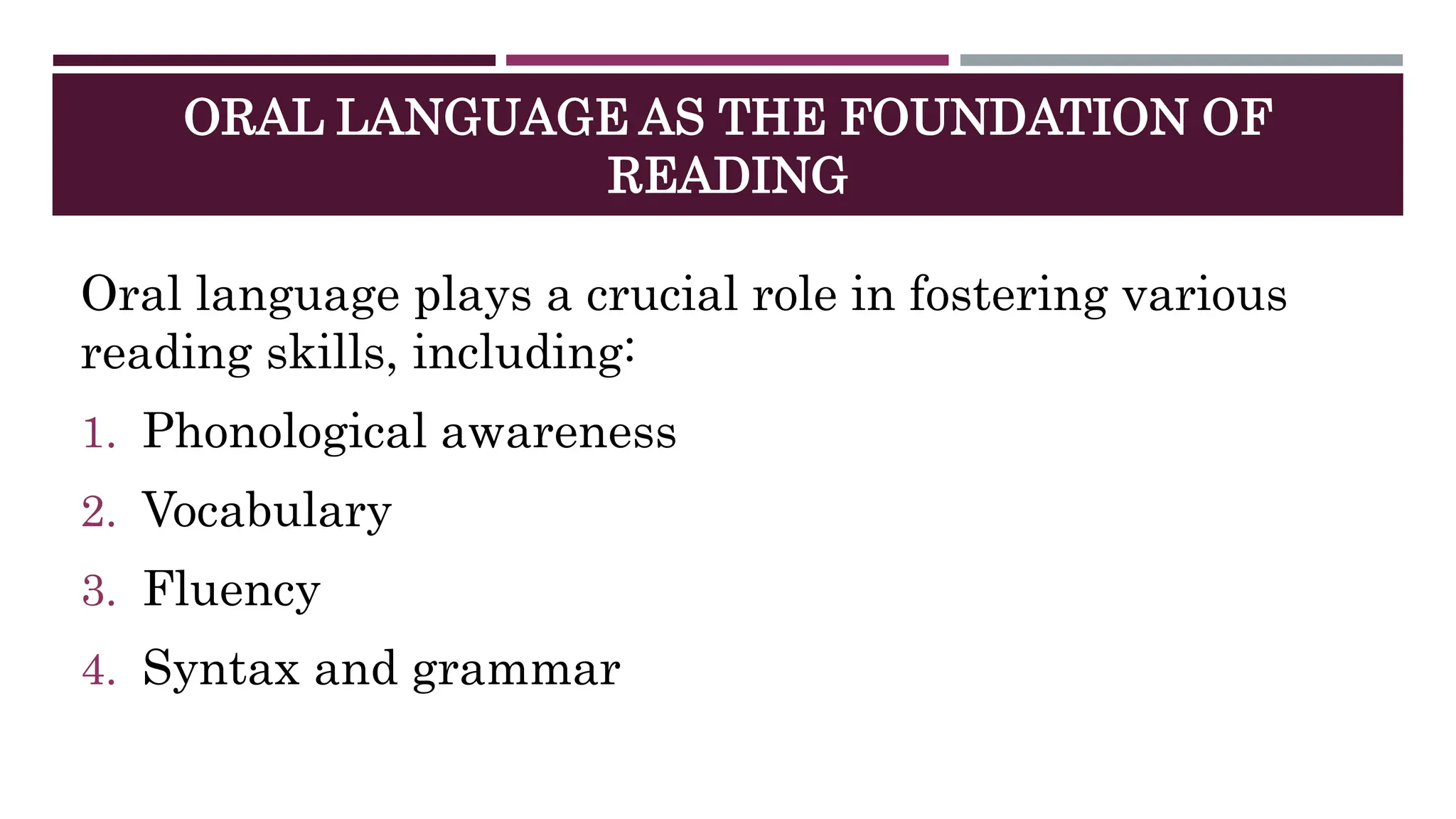 ORAL LANGUAGE AS THE FOUNDATION OF READING

Oral language plays a crucial role in fostering various reading skills, including:

1. Phonological awareness
2. Vocabulary
3. Fluency
4. Syntax and grammar